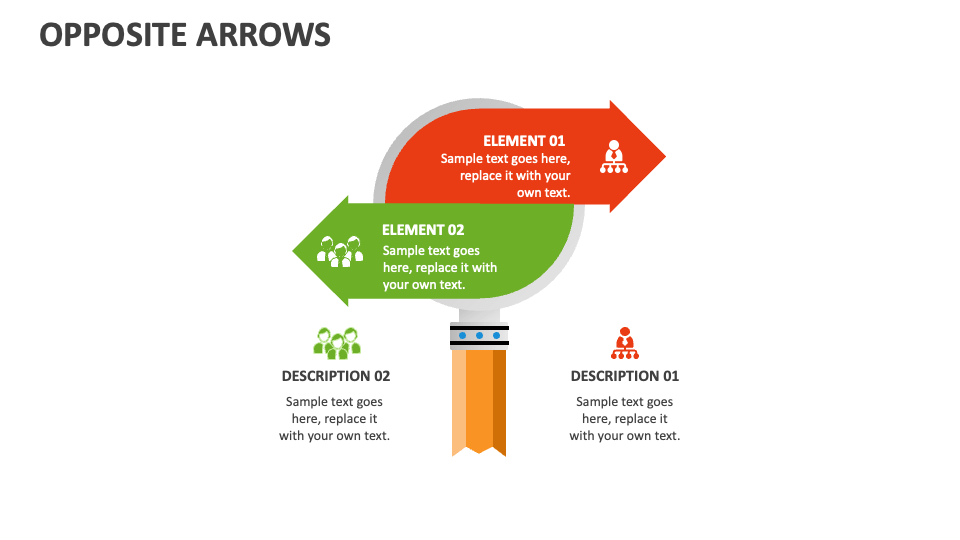 OPPOSITE ARROWS

ELEMENT 01
Sample text goes here, replace it with your own text.

ELEMENT 02
Sample text goes here, replace it with your own text.

DESCRIPTION 02
Sample text goes here, replace it with your own text.

DESCRIPTION 01
Sample text goes here, replace it with your own text.